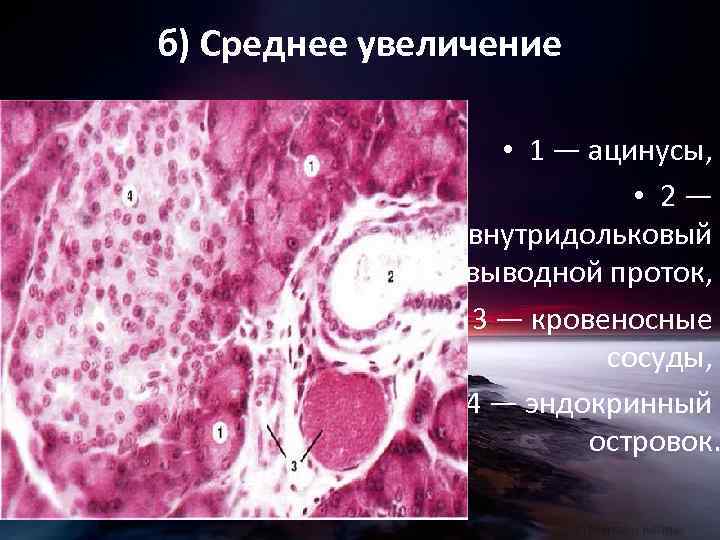 б) Среднее увеличение

4

1

2

1

3

• 1 — ацинусы,

• 2 — внутридольковый выводной проток,

3 — кровеносные сосуды,

4 — эндокринный островок.